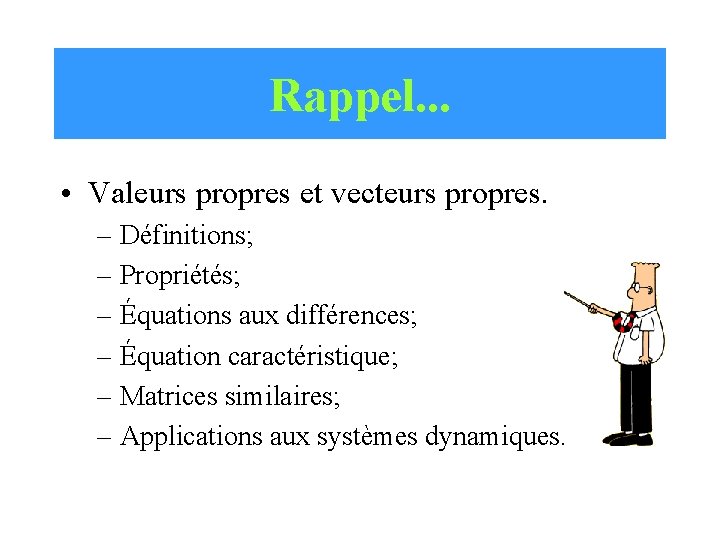 Rappel...

• Valeurs propres et vecteurs propres.
– Définitions;
– Propriétés;
– Équations aux différences;
– Équation caractéristique;
– Matrices similaires;
– Applications aux systèmes dynamiques.